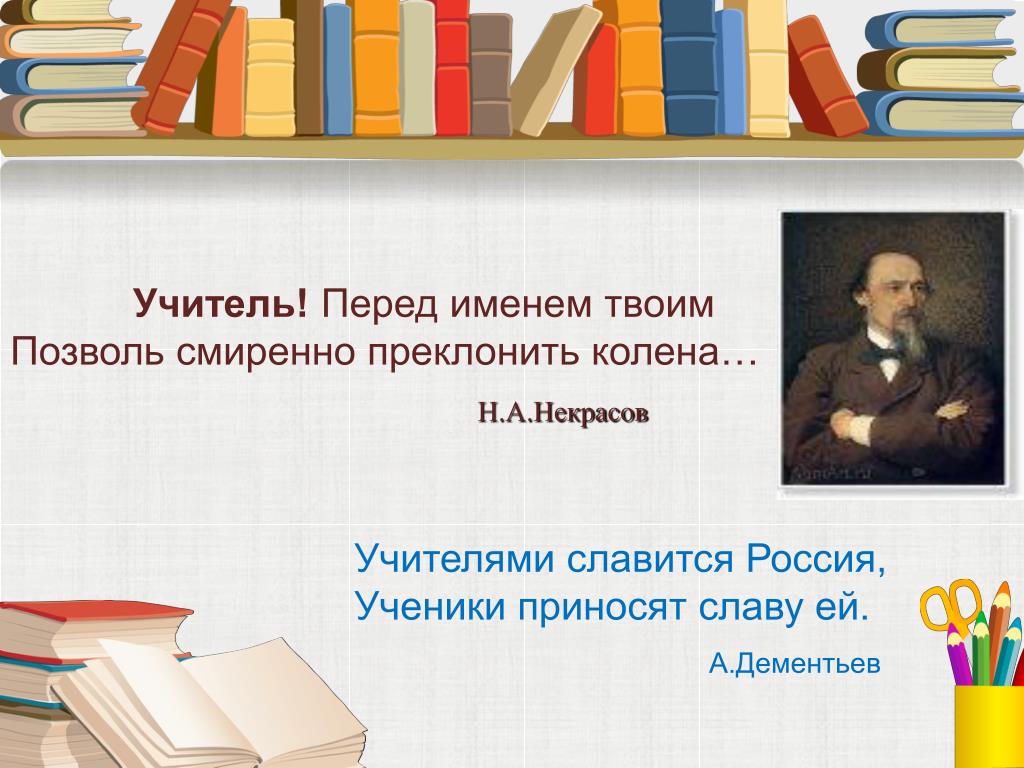 Учитель! Перед именем твоим
Позволь смиренно преклонить колена…

Н.А.Некрасов

Учителями славится Россия,
Ученики приносят славу ей.

А.Дементьев